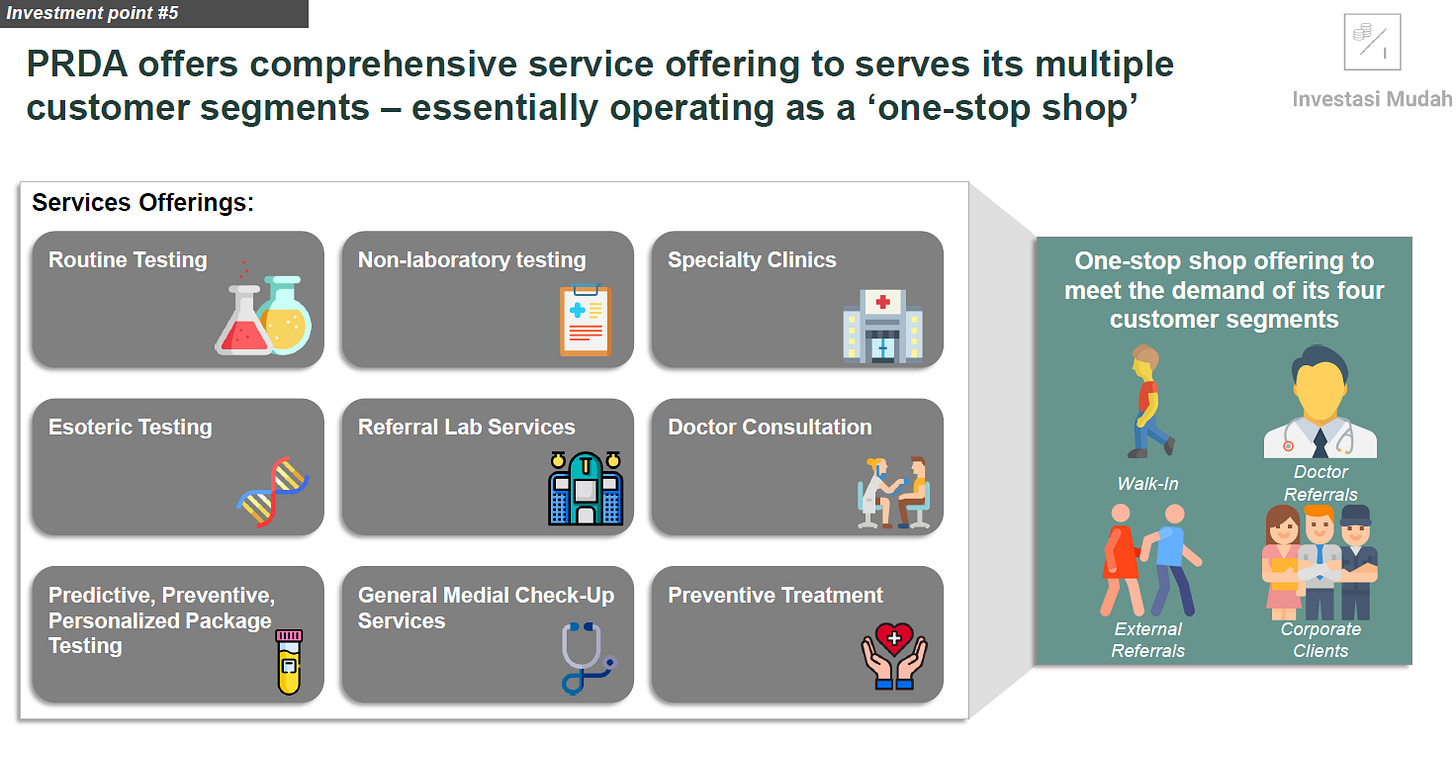 Investment point #5

PRDA offers comprehensive service offering to serves its multiple customer segments – essentially operating as a ‘one-stop shop’

Investasi Mudah

Services Offerings:

Routine Testing

Non-laboratory testing

Specialty Clinics

Esoteric Testing

Referral Lab Services

Doctor Consultation

Predictive, Preventive, Personalized Package Testing

General Medial Check-Up Services

Preventive Treatment

One-stop shop offering to meet the demand of its four customer segments

Walk-In

Doctor Referrals

External Referrals

Corporate Clients